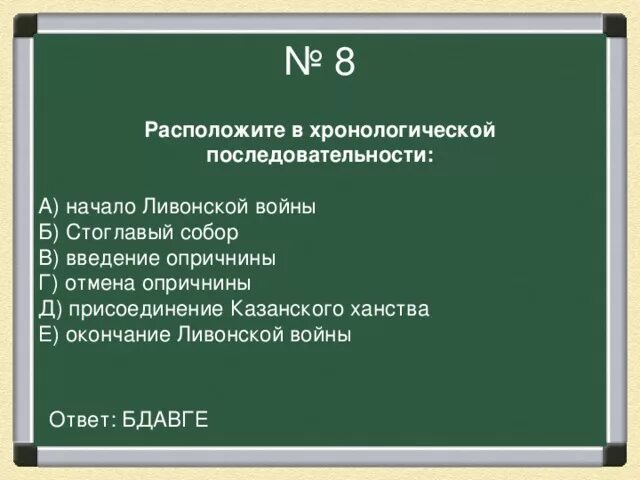 № 8

Расположите в хронологической последовательности:

А) начало Ливонской войны
Б) Стоглавый собор
В) введение опричнины
Г) отмена опричнины
Д) присоединение Казанского ханства
Е) окончание Ливонской войны

Ответ: БДАВГЕ